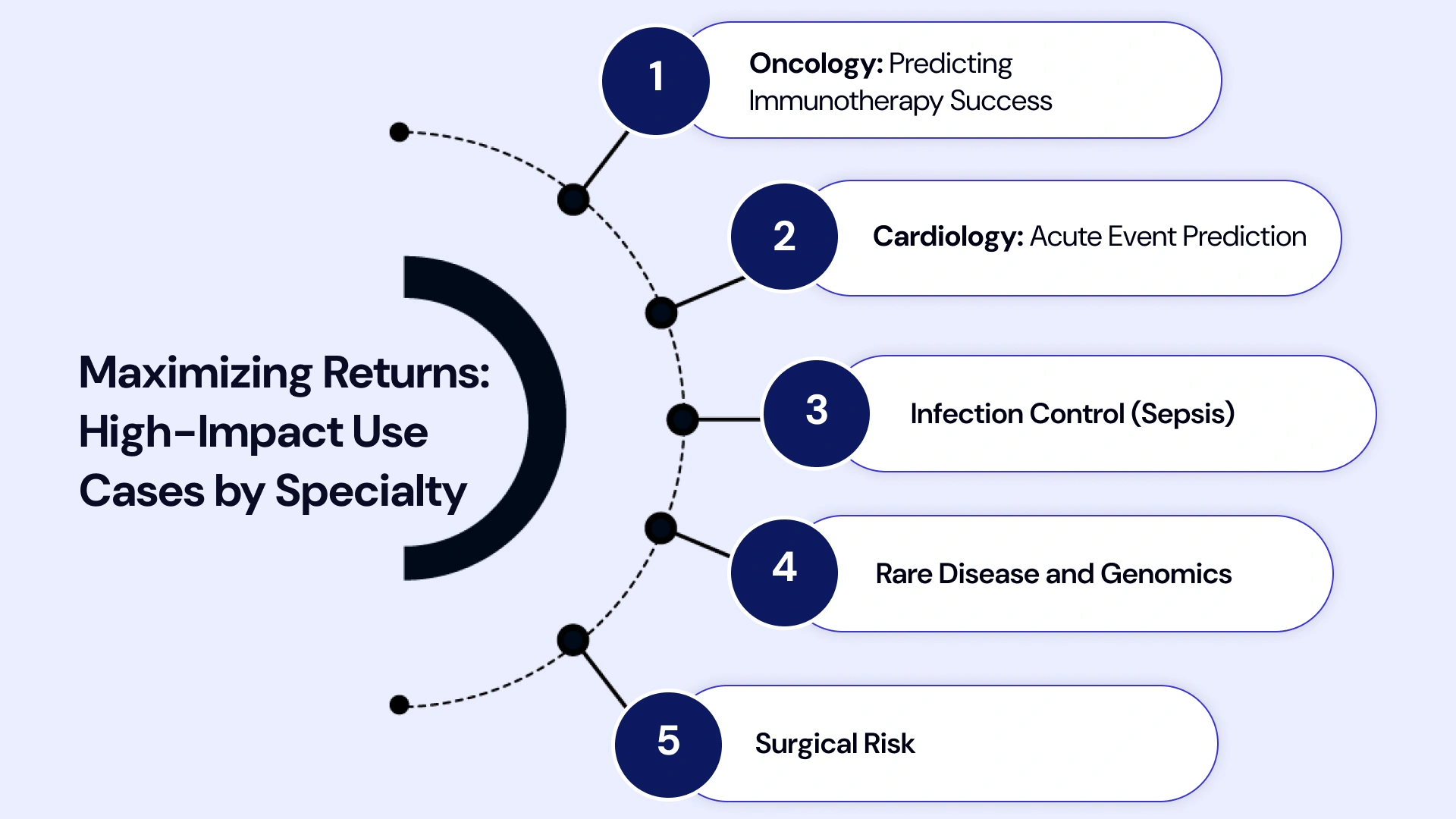 Maximizing Returns: High-Impact Use Cases by Specialty

1
Oncology: Predicting Immunotherapy Success

2
Cardiology: Acute Event Prediction

3
Infection Control (Sepsis)

4
Rare Disease and Genomics

5
Surgical Risk